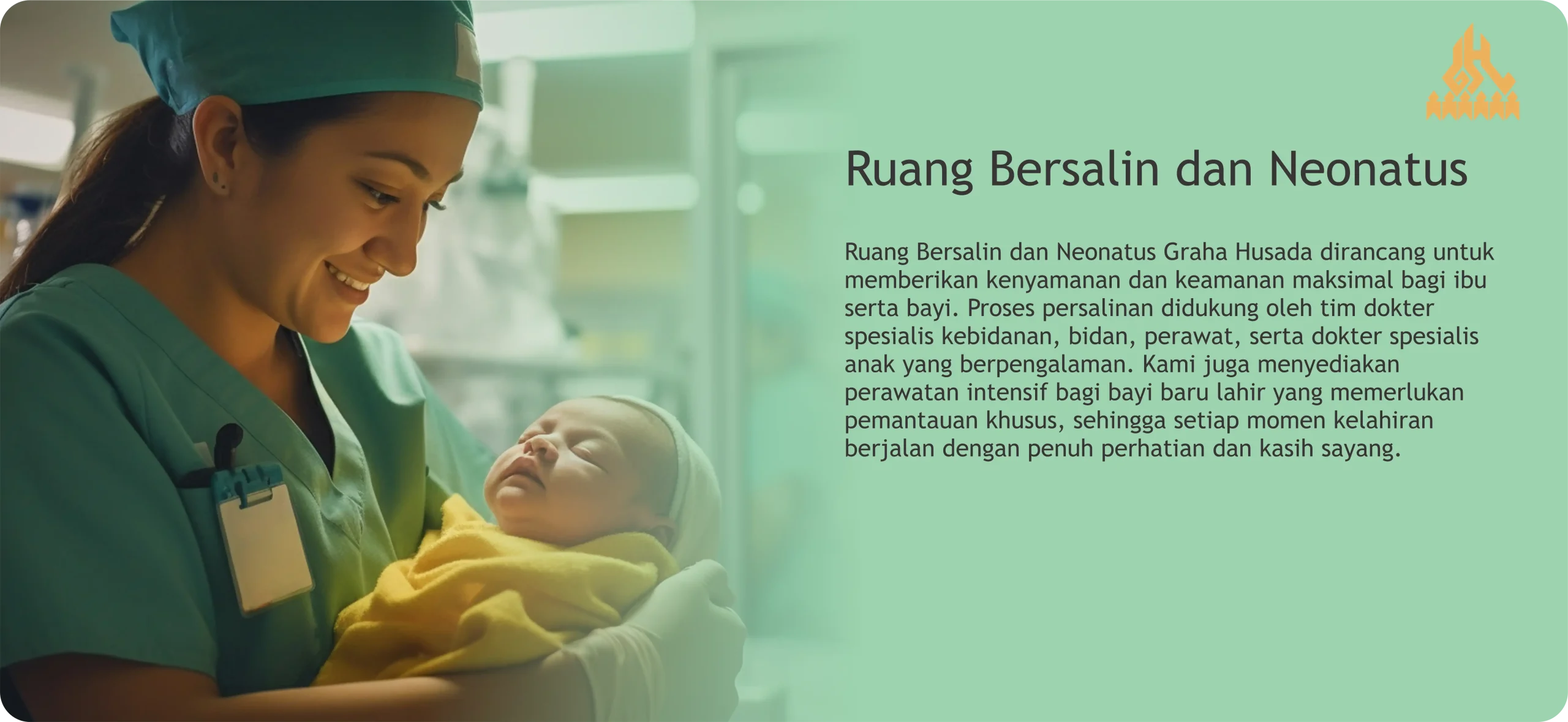 Ruang Bersalin dan Neonatus

Ruang Bersalin dan Neonatus Graha Husada dirancang untuk memberikan kenyamanan dan keamanan maksimal bagi ibu serta bayi. Proses persalinan didukung oleh tim dokter spesialis kebidanan, bidan, perawat, serta dokter spesialis anak yang berpengalaman. Kami juga menyediakan perawatan intensif bagi bayi baru lahir yang memerlukan pemantauan khusus, sehingga setiap momen kelahiran berjalan dengan penuh perhatian dan kasih sayang.